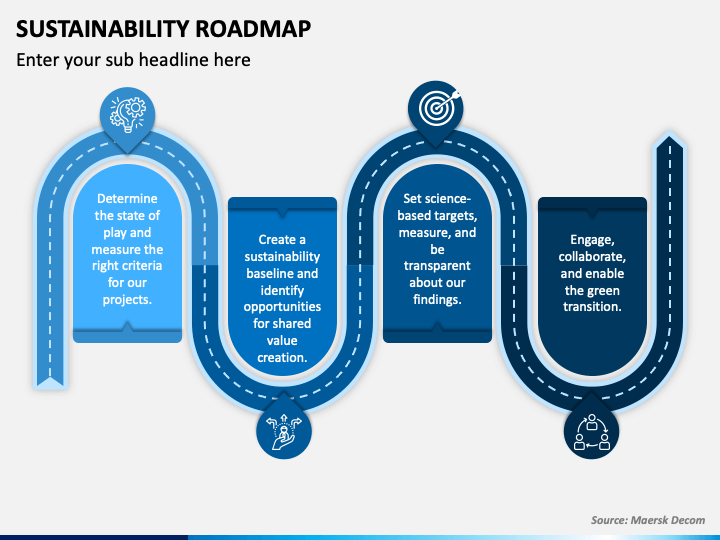 SUSTAINABILITY ROADMAP

Enter your sub headline here

Determine the state of play and measure the right criteria for our projects.

Create a sustainability baseline and identify opportunities for shared value creation.

Set science-based targets, measure, and be transparent about our findings.

Engage, collaborate, and enable the green transition.

Source: Maersk Decom